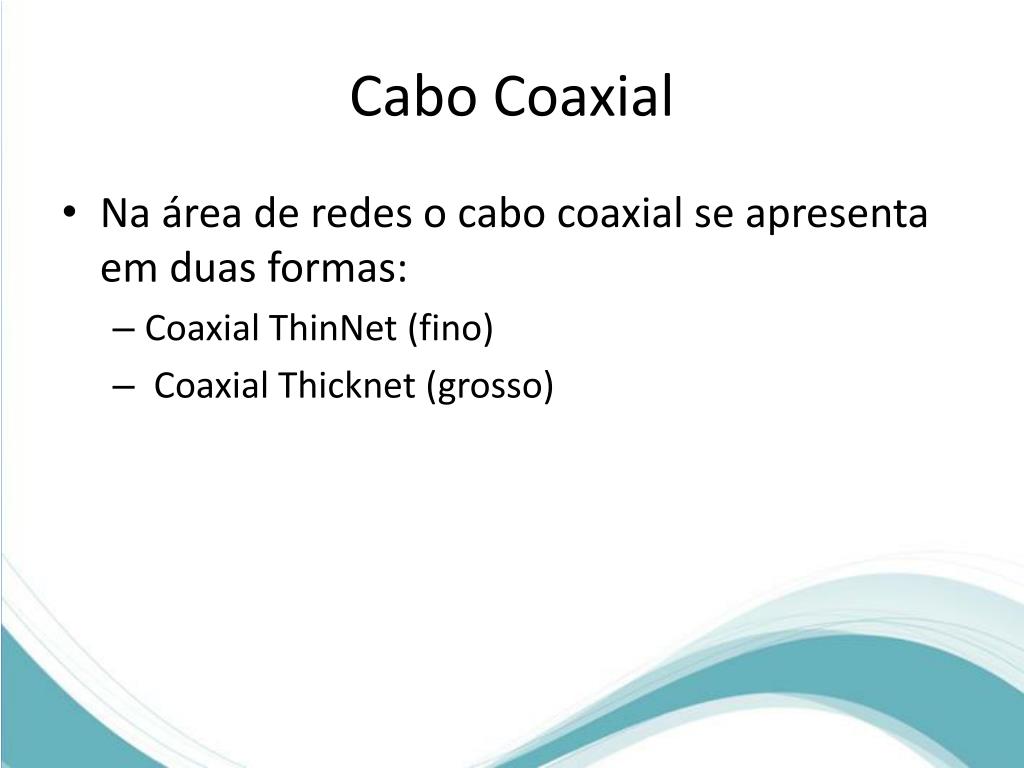 Cabo Coaxial

• Na área de redes o cabo coaxial se apresenta em duas formas:

– Coaxial ThinNet (fino)

– Coaxial Thicknet (grosso)